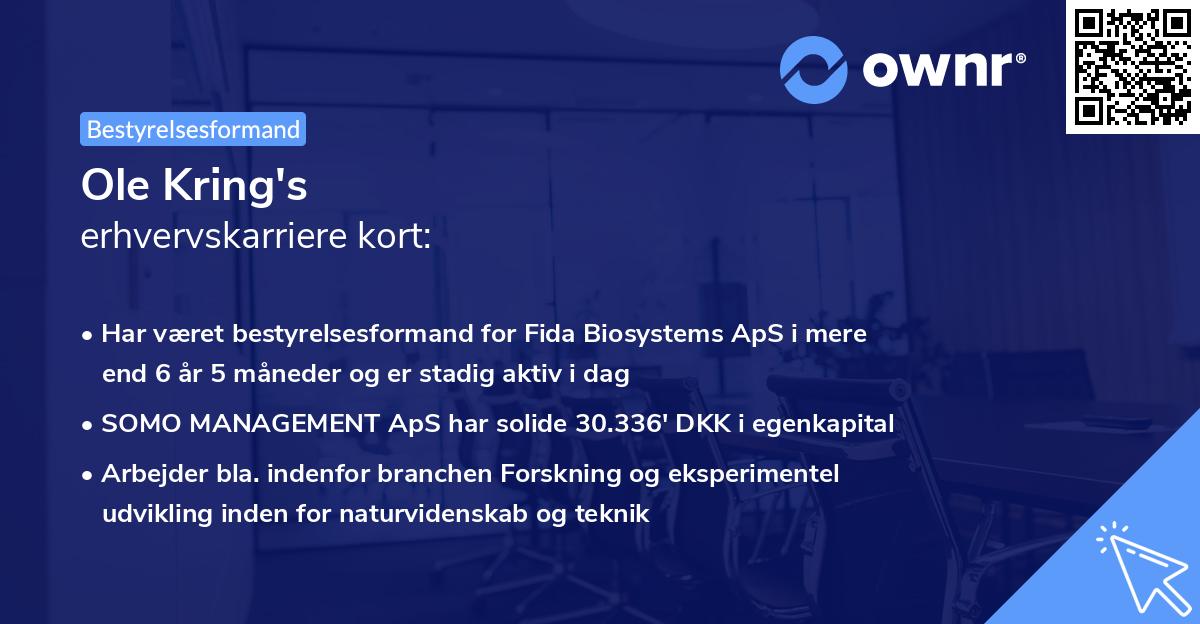 ownr®

Bestyrelsesformand

Ole Kring's
erhvervskarriere kort:

• Har været bestyrelsesformand for Fida Biosystems ApS i mere end 6 år 5 måneder og er stadig aktiv i dag

• SOMO MANAGEMENT ApS har solide 30.336' DKK i egenkapital

• Arbejder bla. indenfor branchen Forskning og eksperimentel udvikling inden for naturvidenskab og teknik